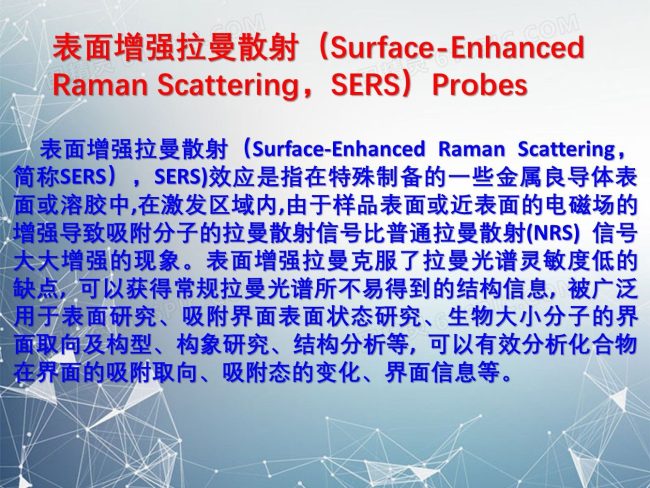 表面增强拉曼散射（Surface-Enhanced Raman Scattering，SERS）Probes

表面增强拉曼散射（Surface-Enhanced Raman Scattering，简称SERS），SERS)效应是指在特殊制备的一些金属良导体表面或溶胶中,在激发区域内,由于样品表面或近表面的电磁场的增强导致吸附分子的拉曼散射信号比普通拉曼散射(NRS) 信号大大增强的现象。表面增强拉曼克服了拉曼光谱灵敏度低的缺点，可以获得常规拉曼光谱所不易得到的结构信息，被广泛用于表面研究、吸附界面表面状态研究、生物大小分子的界面取向及构型、构象研究、结构分析等，可以有效分析化合物在界面的吸附取向、吸附态的变化、界面信息等。